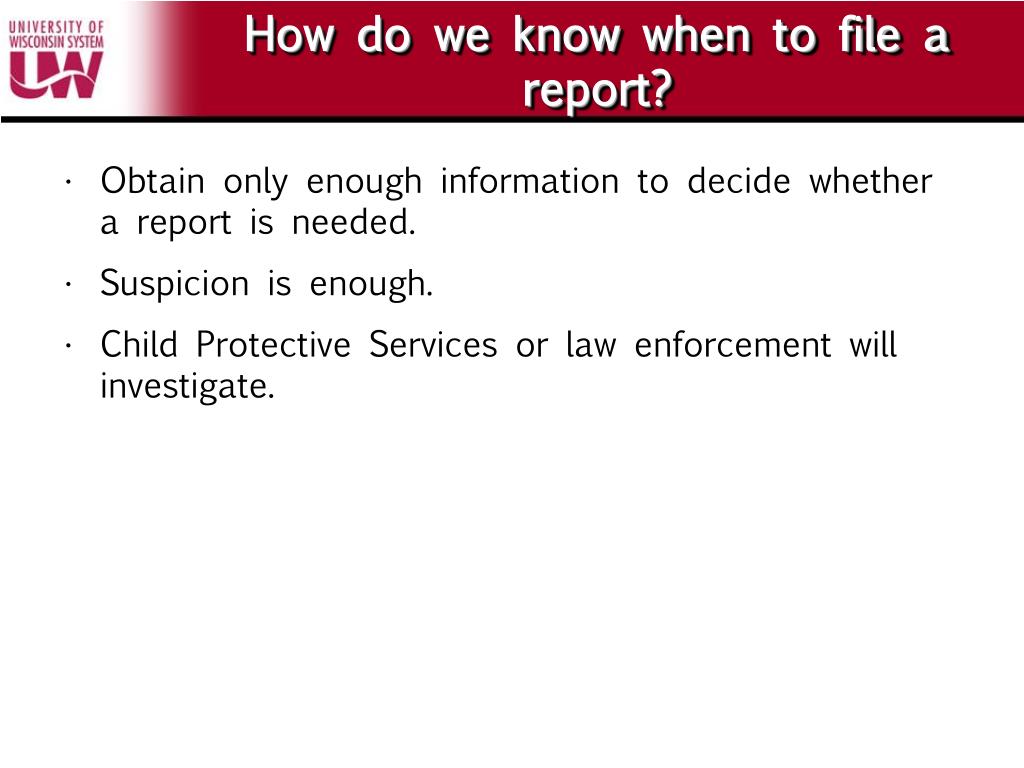 UNIVERSITY OF WISCONSIN SYSTEM
UW

How do we know when to file a report?

· Obtain only enough information to decide whether a report is needed.

· Suspicion is enough.

· Child Protective Services or law enforcement will investigate.